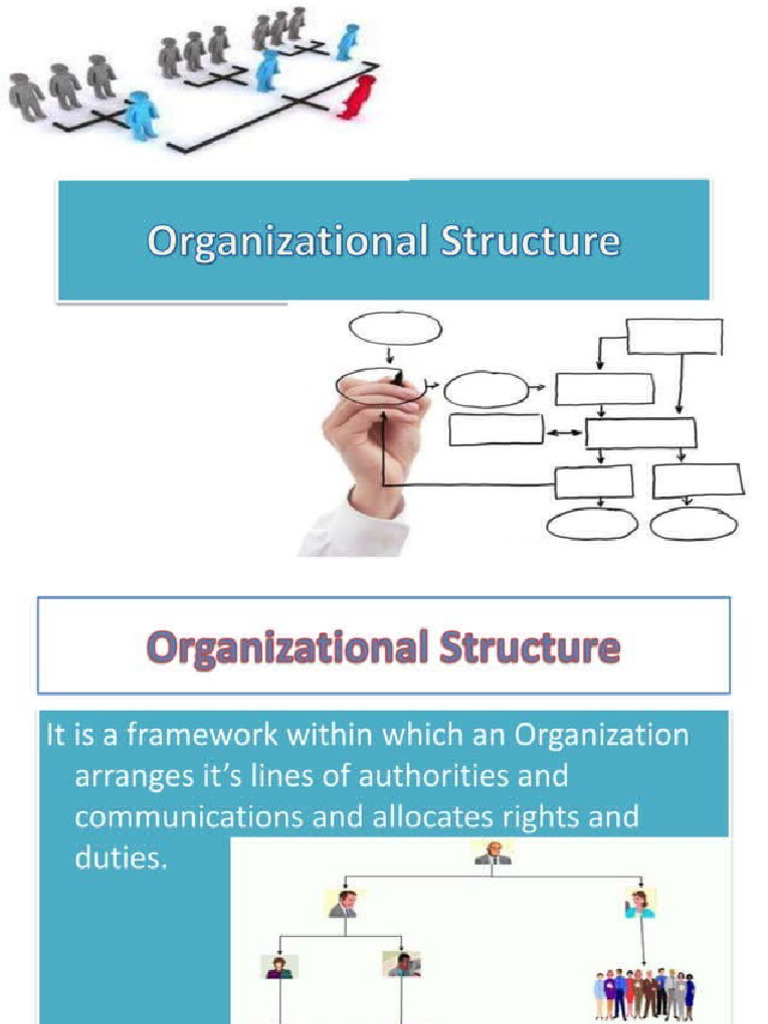 Organizational Structure

Organizational Structure

It is a framework within which an Organization arranges it's lines of authorities and communications and allocates rights and duties.